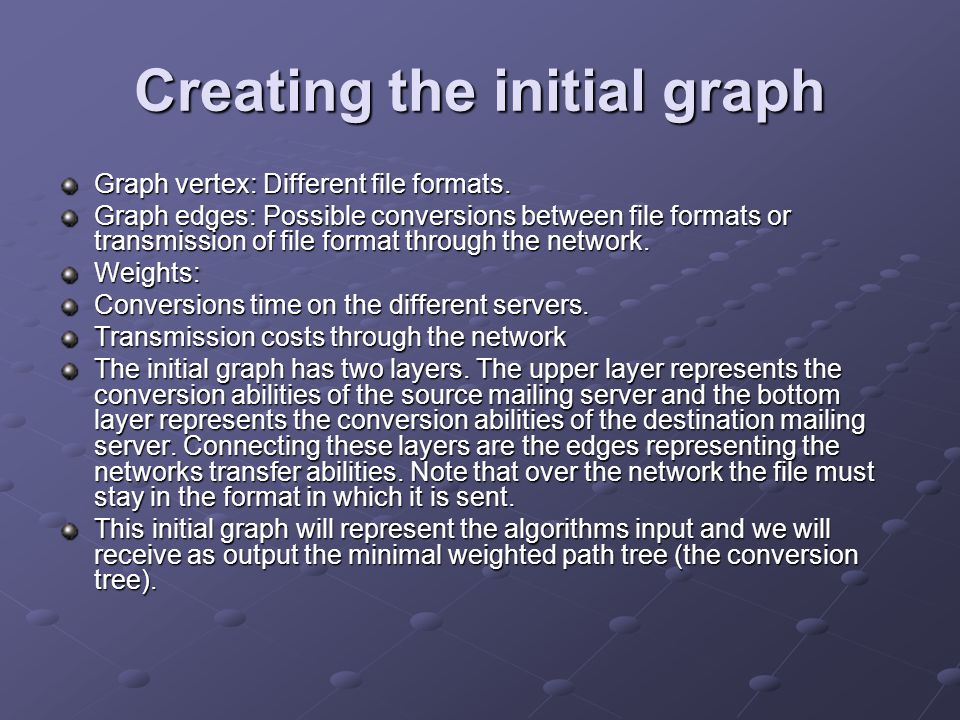 Creating the initial graph

Graph vertex: Different file formats.

Graph edges: Possible conversions between file formats or transmission of file format through the network.

Weights:

Conversions time on the different servers.

Transmission costs through the network

The initial graph has two layers. The upper layer represents the conversion abilities of the source mailing server and the bottom layer represents the conversion abilities of the destination mailing server. Connecting these layers are the edges representing the networks transfer abilities. Note that over the network the file must stay in the format in which it is sent.

This initial graph will represent the algorithms input and we will receive as output the minimal weighted path tree (the conversion tree).